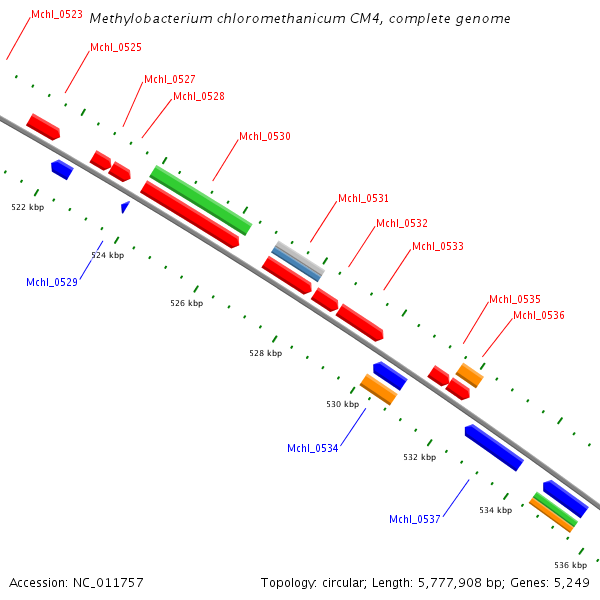 Methylobacterium chloromethanicum CM4, complete genome

Mchl_0523
Mchl_0525
Mchl_0527
Mchl_0528
Mchl_0530
Mchl_0531
Mchl_0532
Mchl_0533
Mchl_0535
Mchl_0536

522 kbp
524 kbp
Mchl_0529
526 kbp
528 kbp
530 kbp
Mchl_0534
532 kbp
Mchl_0537
534 kbp
536 kbp

Accession: NC_011757

Topology: circular; Length: 5,777,908 bp; Genes: 5,249